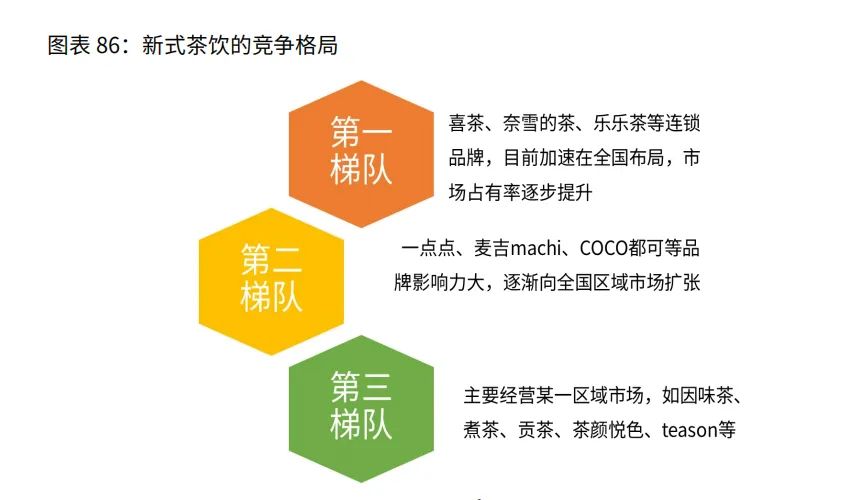 图表 86：新式茶饮的竞争格局

第一梯队

喜茶、奈雪的茶、乐乐茶等连锁品牌，目前加速在全国布局，市场占有率逐步提升

第二梯队

一点点、麦吉machi、COCO都可等品牌影响力大，逐渐向全国区域市场扩张

第三梯队

主要经营某一区域市场，如因味茶、煮茶、贡茶、茶颜悦色、teason等